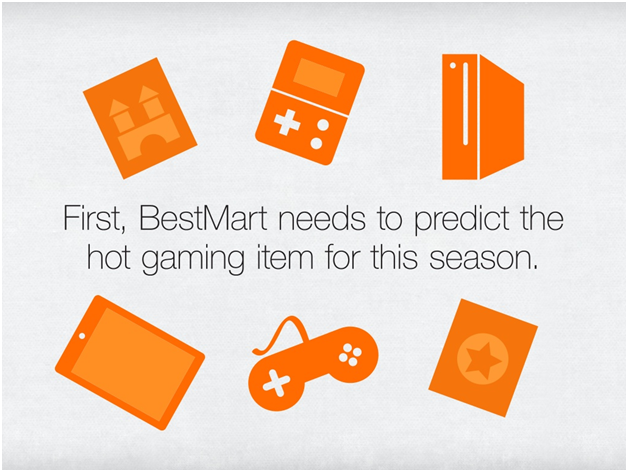 First, BestMart needs to predict the hot gaming item for this season.